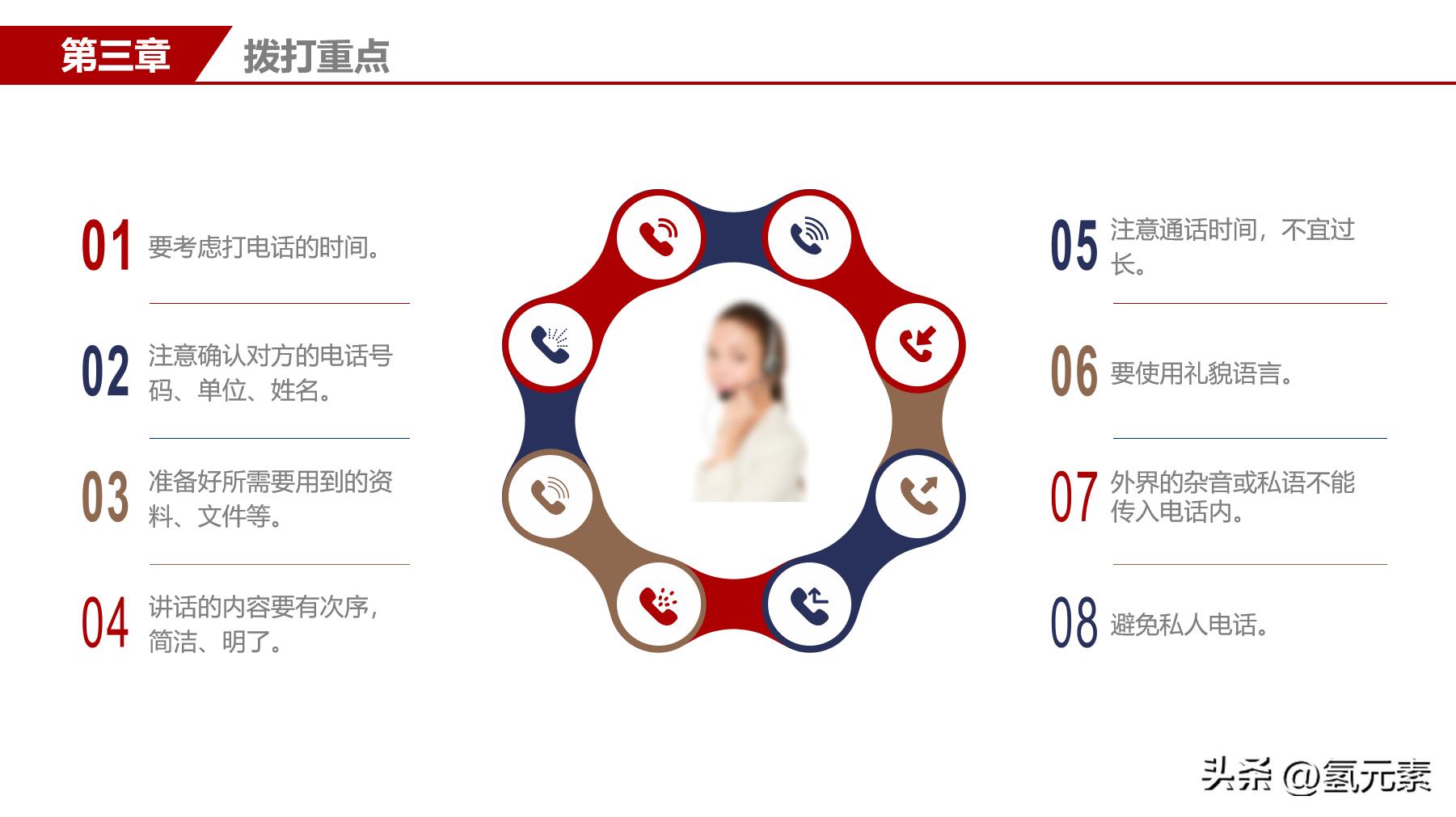 第三章 拨打重点

01 要考虑打电话的时间。

02 注意确认对方的电话号码、单位、姓名。

03 准备好所需要用到的资料、文件等。

04 讲话的内容要有次序，简洁、明了。

05 注意通话时间，不宜过长。

06 要使用礼貌语言。

07 外界的杂音或私语不能传入电话内。

08 避免私人电话。

头条 @氢元素